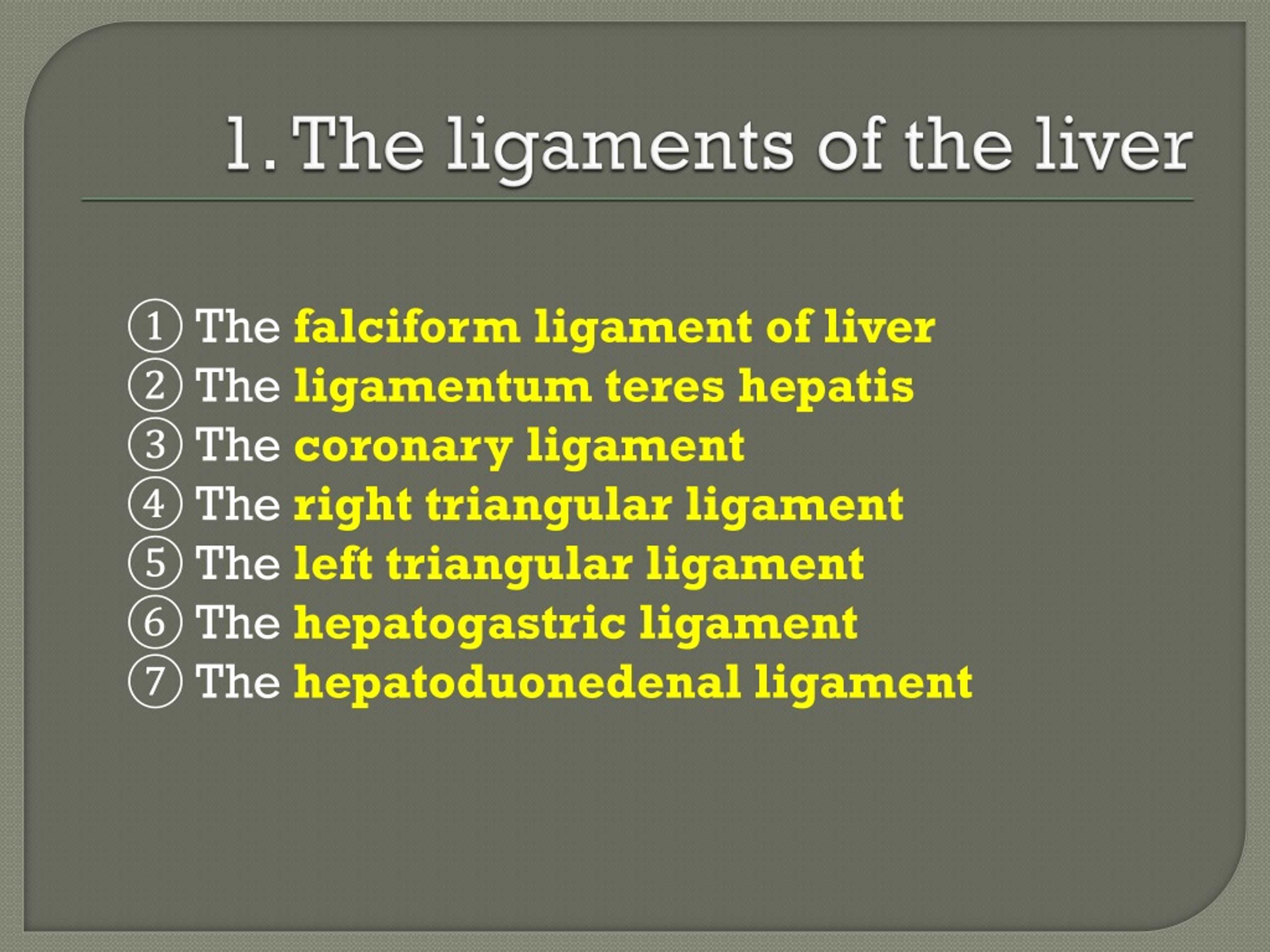 1. The ligaments of the liver

① The falciform ligament of liver
② The ligamentum teres hepatis
③ The coronary ligament
④ The right triangular ligament
⑤ The left triangular ligament
⑥ The hepatogastric ligament
⑦ The hepatoduonedenal ligament